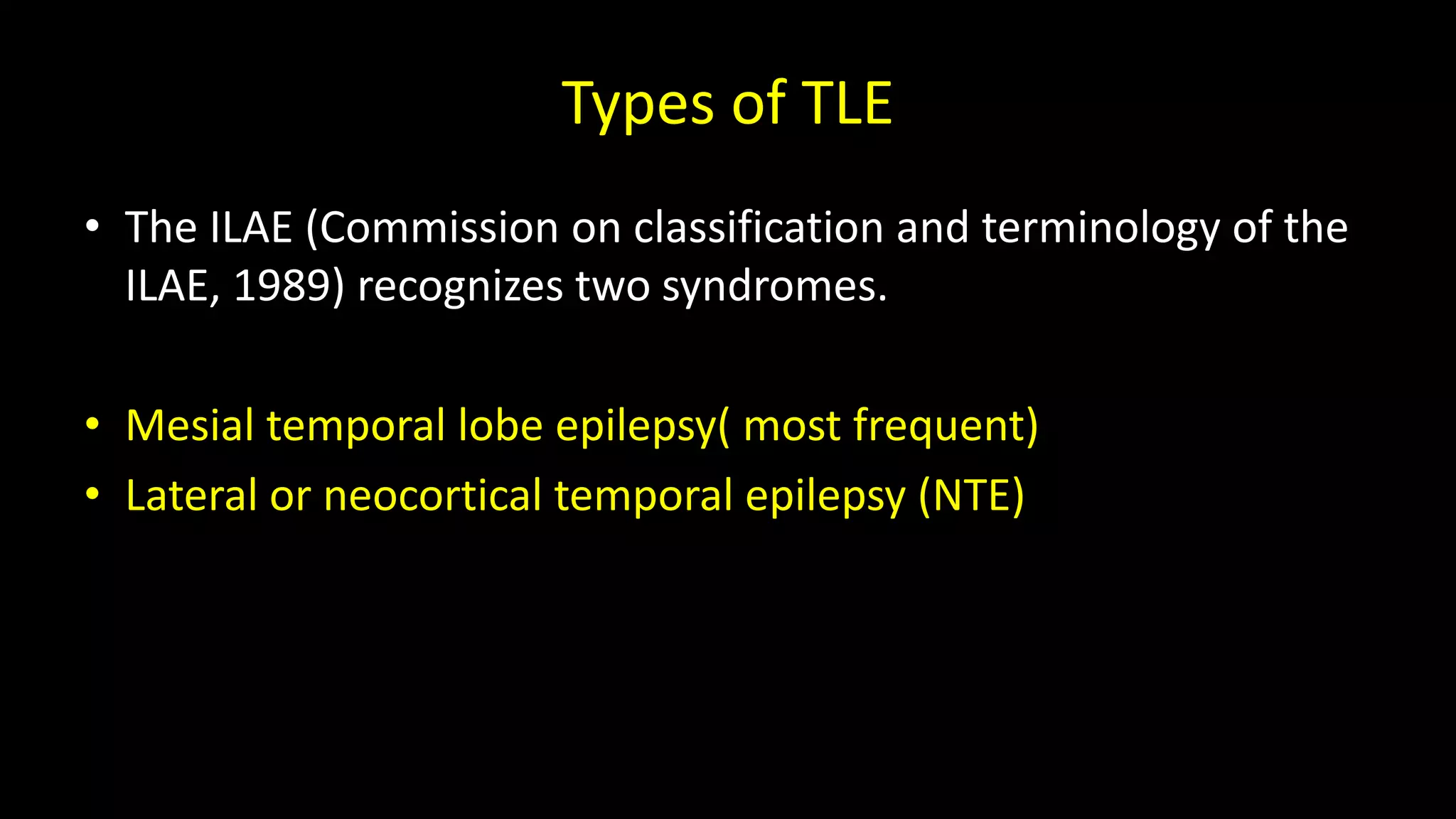 Types of TLE

• The ILAE (Commission on classification and terminology of the ILAE, 1989) recognizes two syndromes.

• Mesial temporal lobe epilepsy( most frequent)
• Lateral or neocortical temporal epilepsy (NTE)